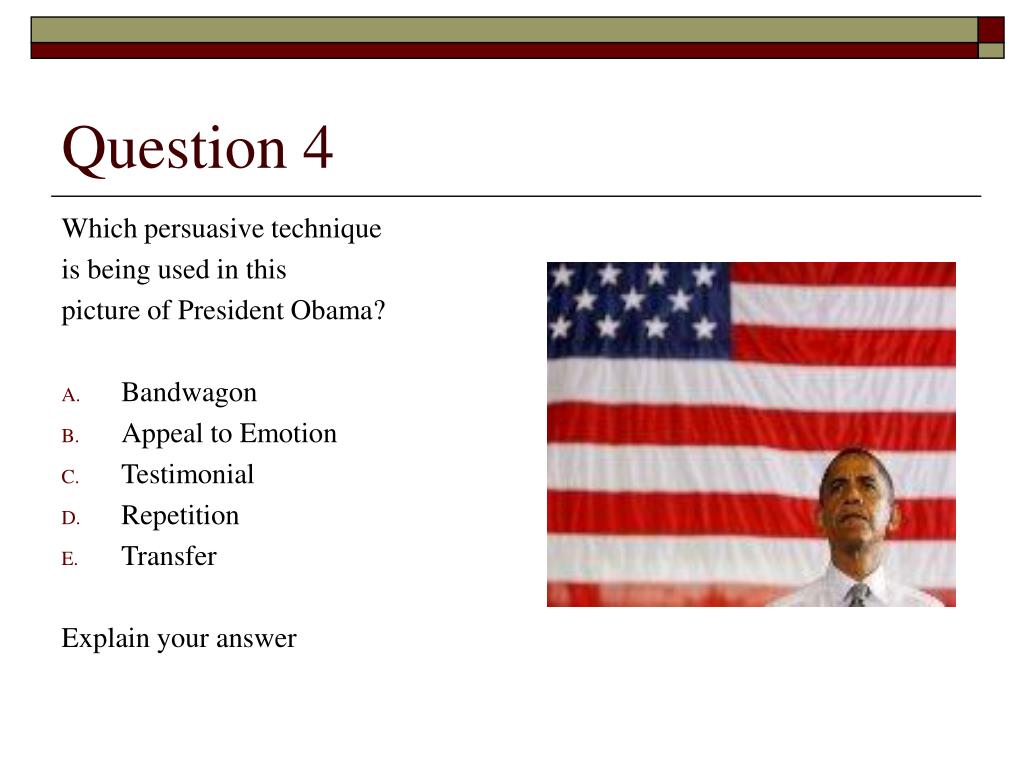 Question 4

Which persuasive technique is being used in this picture of President Obama?

A. Bandwagon
B. Appeal to Emotion
C. Testimonial
D. Repetition
E. Transfer

Explain your answer